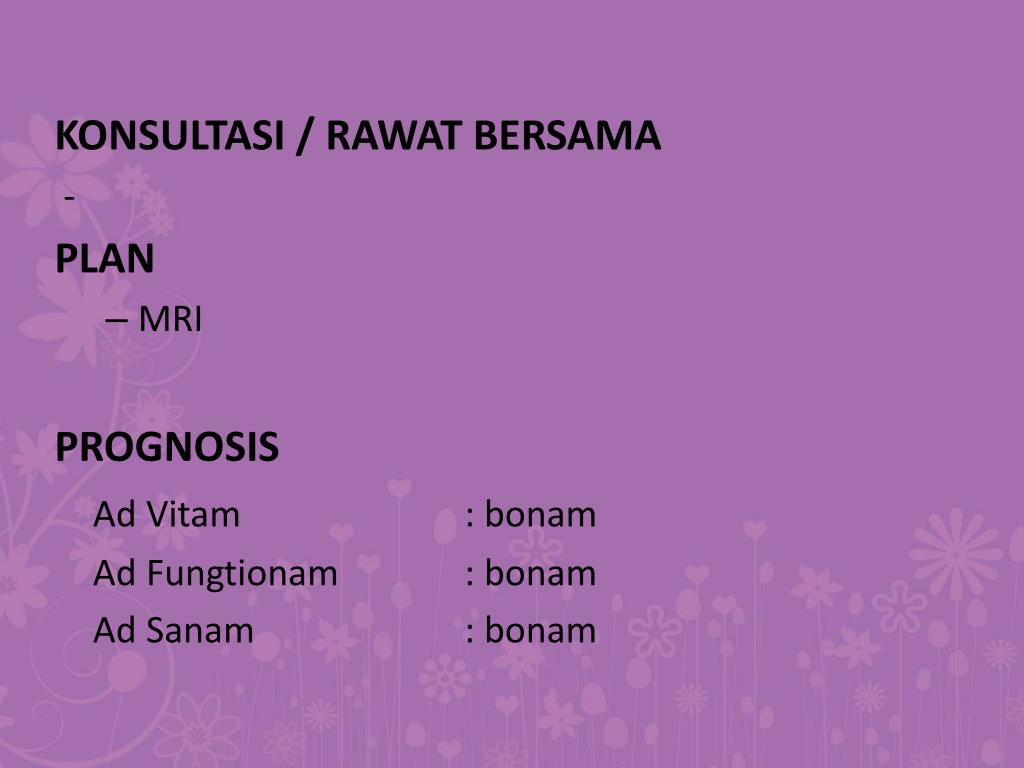 KONSULTASI / RAWAT BERSAMA

-

PLAN

– MRI

PROGNOSIS

Ad Vitam : bonam

Ad Fungtionam : bonam

Ad Sanam : bonam